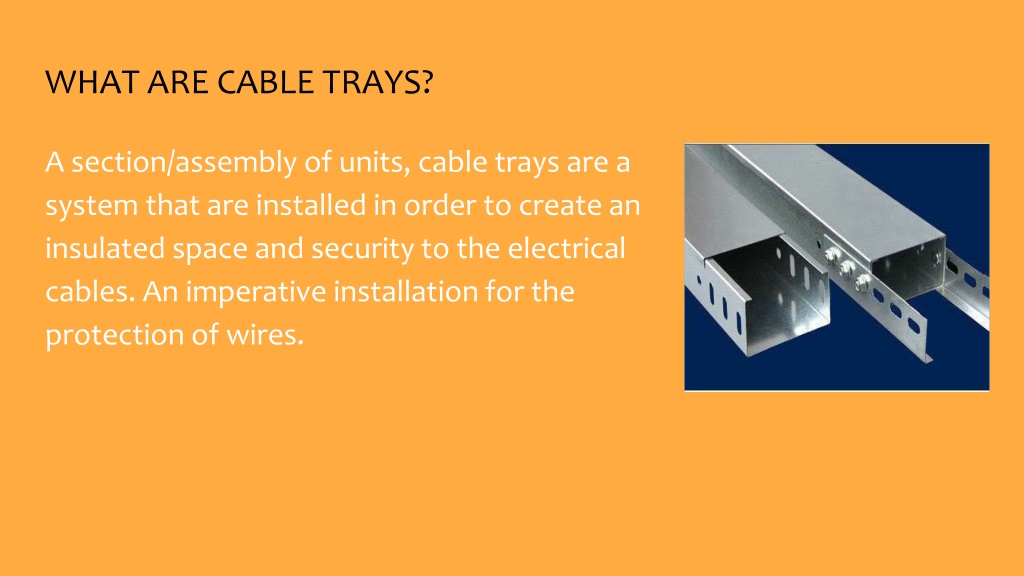 WHAT ARE CABLE TRAYS?

A section/assembly of units, cable trays are a system that are installed in order to create an insulated space and security to the electrical cables. An imperative installation for the protection of wires.